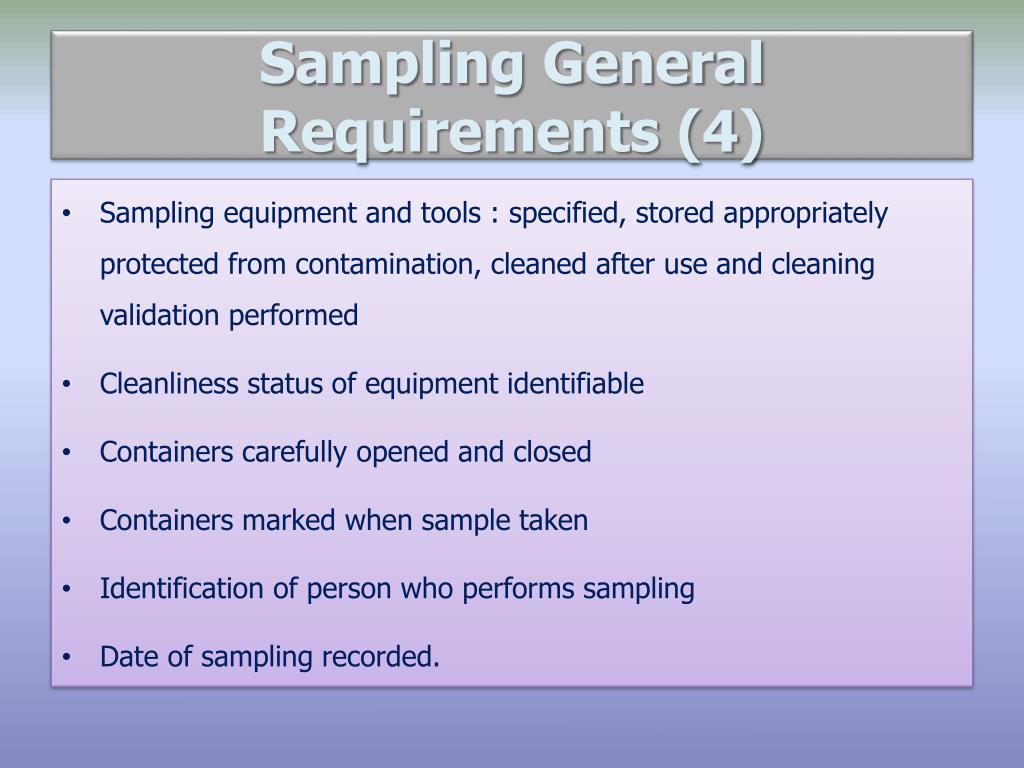 Sampling General Requirements (4)

• Sampling equipment and tools : specified, stored appropriately protected from contamination, cleaned after use and cleaning validation performed

• Cleanliness status of equipment identifiable

• Containers carefully opened and closed

• Containers marked when sample taken

• Identification of person who performs sampling

• Date of sampling recorded.